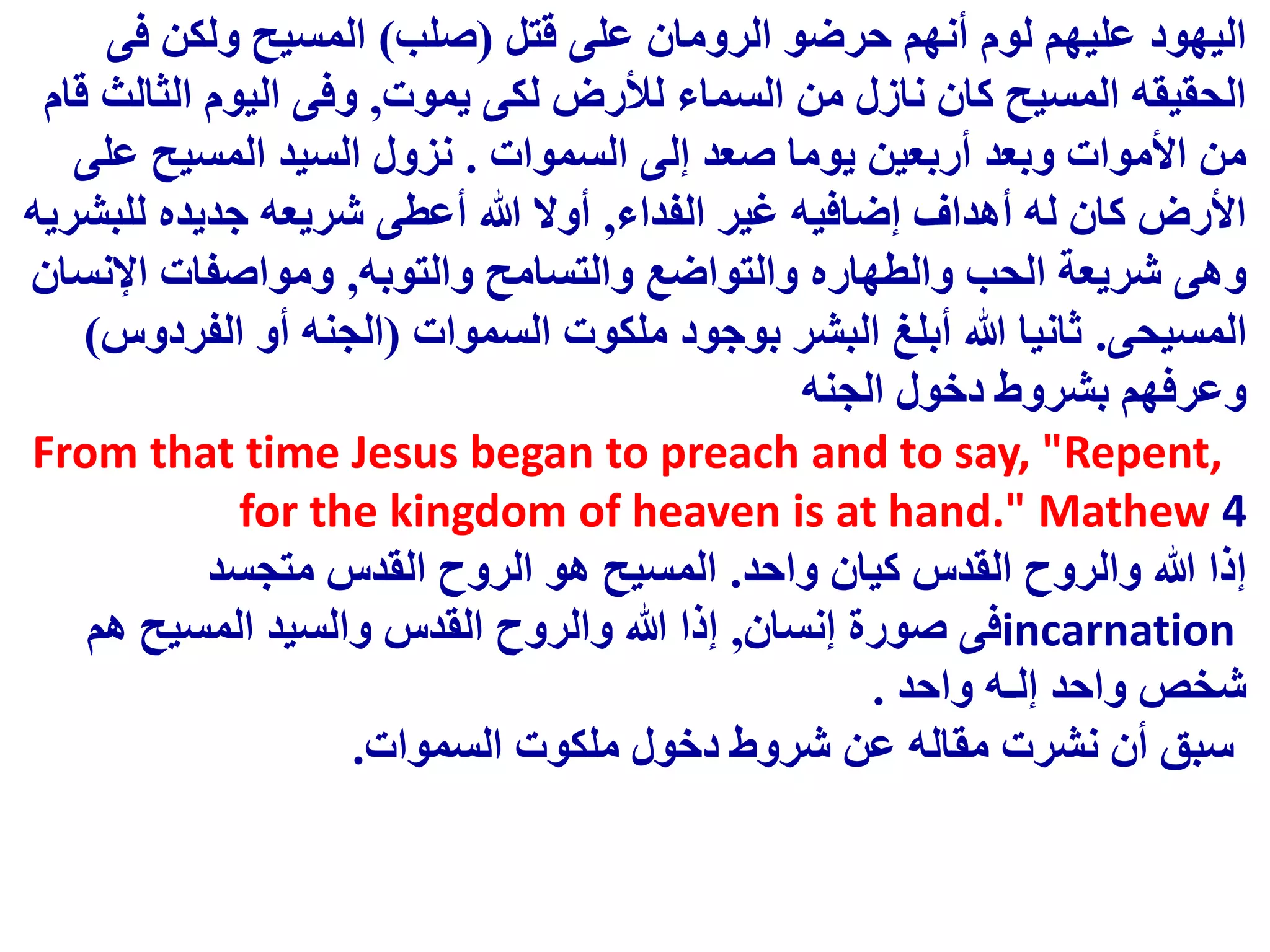 اليهود عليهم لوم أنهم حرضو الرومان على قتل (صلب) المسيح ولكن فى الحقيقه المسيح كان نازل من السماء للأرض لكى يموت, وفى اليوم الثالث قام من الأموات وبعد أربعين يوما صعد إلى السموات . نزول السيد المسيح على الأرض كان له أهداف إضافيه غير الفداء, أولا الله أعطى شريعه جديده للبشريه وهى شريعة الحب والطهاره والتواضع والتسامح والتوبه, ومواصفات الإنسان المسيحى. ثانيا الله أبلغ البشر بوجود ملكوت السموات (الجنه أو الفردوس) وعرفهم بشروط دخول الجنه

From that time Jesus began to preach and to say, "Repent, for the kingdom of heaven is at hand." Mathew 4

إذا الله والروح القدس كيان واحد. المسيح هو الروح القدس متجسد incarnationفى صورة إنسان, إذا الله والروح القدس والسيد المسيح هم شخص واحد إلـه واحد .

سبق أن نشرت مقاله عن شروط دخول ملكوت السموات.